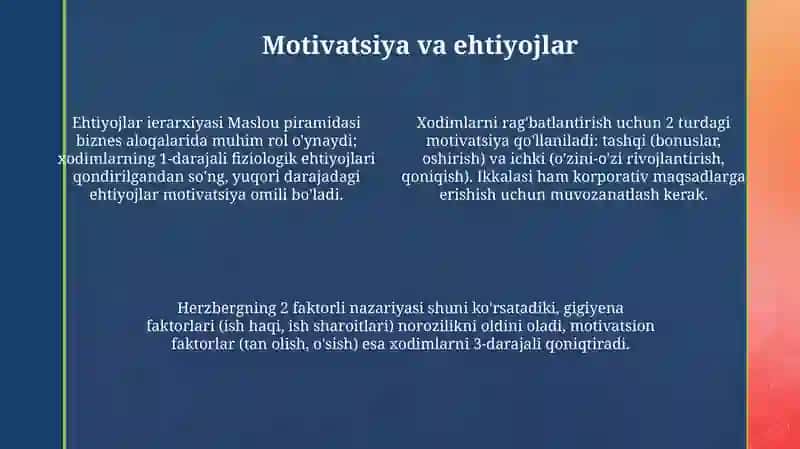 Motivatsiya va ehtiyojlar

Ehtiyojlar ierarxiyasi Maslou piramidasi biznes aloqalarida muhim rol o'ynaydi; xodimlarning 1-darajali fiziologik ehtiyojlari qondirilgandan so'ng, yuqori darajadagi ehtiyojlar motivatsiya omili bo'ladi.

Xodimlarni rag'batlantirish uchun 2 turdagi motivatsiya qo'llaniladi: tashqi (bonuslar, oshirish) va ichki (o'zini-o'zi rivojlantirish, qoniqish). Ikkalasi ham korporativ maqsadlarga erishish uchun muvozanatlash kerak.

Herzbergning 2 faktorli nazariyasi shuni ko'rsatadiki, gigiyena faktorlari (ish haqi, ish sharoitlari) norozilikni oldini oladi, motivatsion faktorlar (tan olish, o'sish) esa xodimlarni 3-darajali qoniqtiradi.